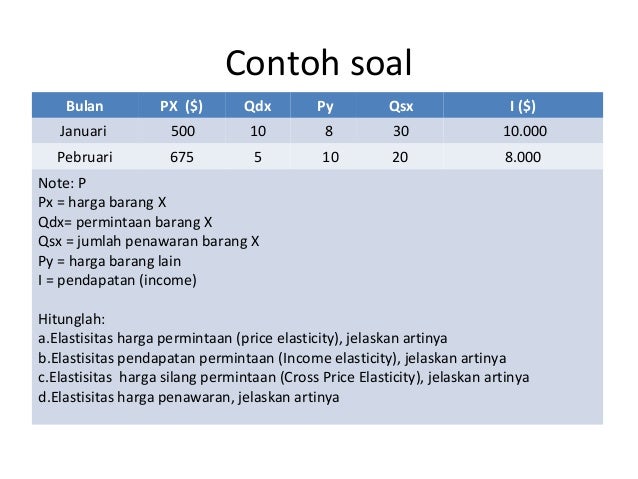 Contoh soal

| Bulan | PX ($) | Qdx | Py | Qsx | I ($) |
|---|---|---|---|---|---|
| Januari | 500 | 10 | 8 | 30 | 10.000 |
| Pebruari | 675 | 5 | 10 | 20 | 8.000 |

Note: P
Px = harga barang X
Qdx= permintaan barang X
Qsx = jumlah penawaran barang X
Py = harga barang lain
I = pendapatan (income)

Hitunglah:
a.Elastisitas harga permintaan (price elasticity), jelaskan artinya
b.Elastisitas pendapatan permintaan (Income elasticity), jelaskan artinya
c.Elastisitas harga silang permintaan (Cross Price Elasticity), jelaskan artinya
d.Elastisitas harga penawaran, jelaskan artinya